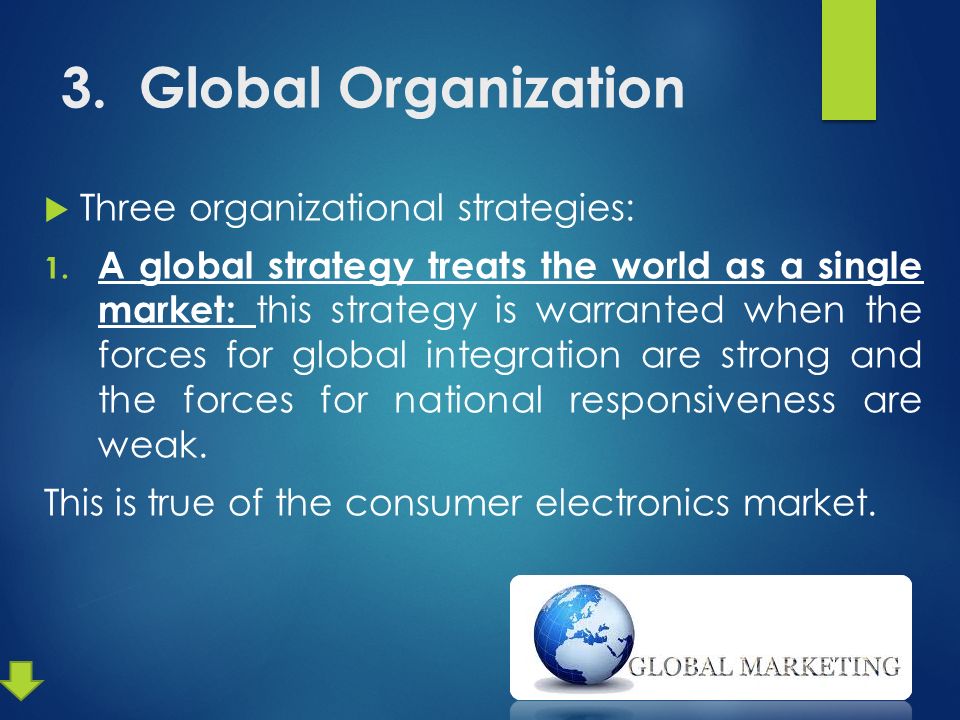 3. Global Organization

Three organizational strategies:

1. A global strategy treats the world as a single market: this strategy is warranted when the forces for global integration are strong and the forces for national responsiveness are weak.

This is true of the consumer electronics market.

GLOBAL MARKETING